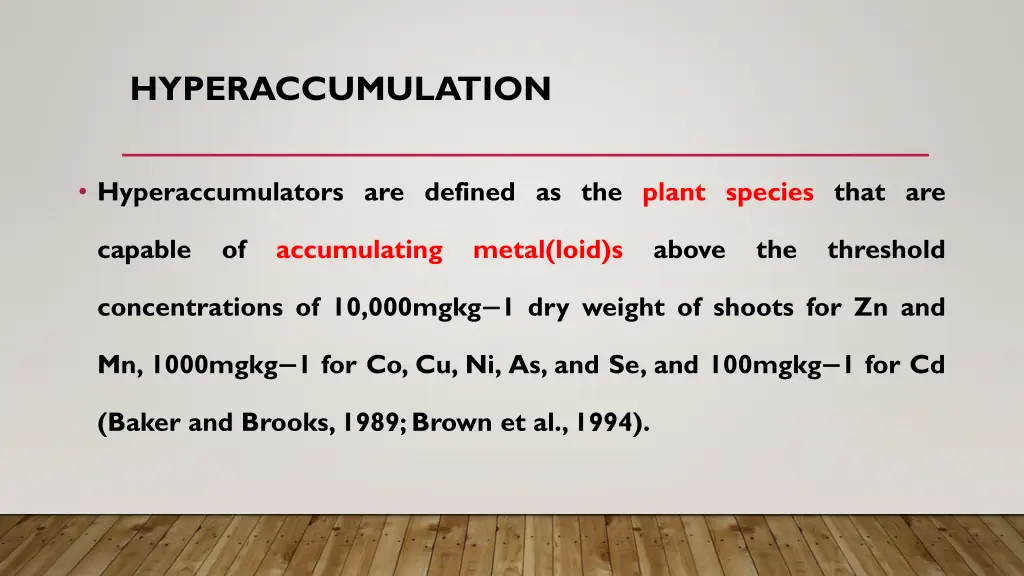 HYPERACCUMULATION

• Hyperaccumulators are defined as the plant species that are capable of accumulating metal(loid)s above the threshold concentrations of 10,000mgkg−1 dry weight of shoots for Zn and Mn, 1000mgkg−1 for Co, Cu, Ni, As, and Se, and 100mgkg−1 for Cd (Baker and Brooks, 1989; Brown et al., 1994).